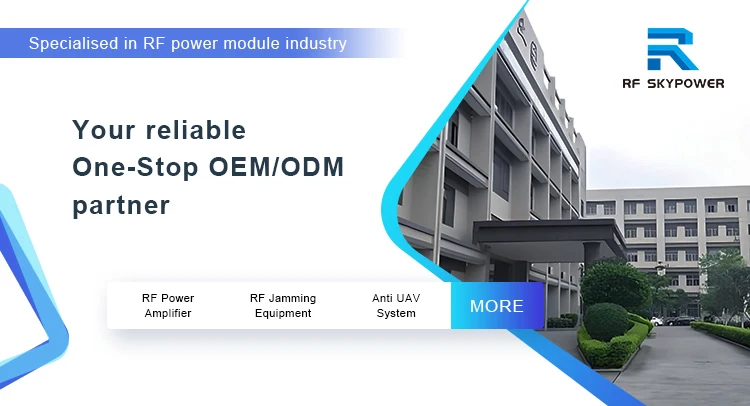 Specialised in RF power module industry

RF SKYPOWER

Your reliable One-Stop OEM/ODM partner

RF Power Amplifier

RF Jamming Equipment

Anti UAV System

MORE